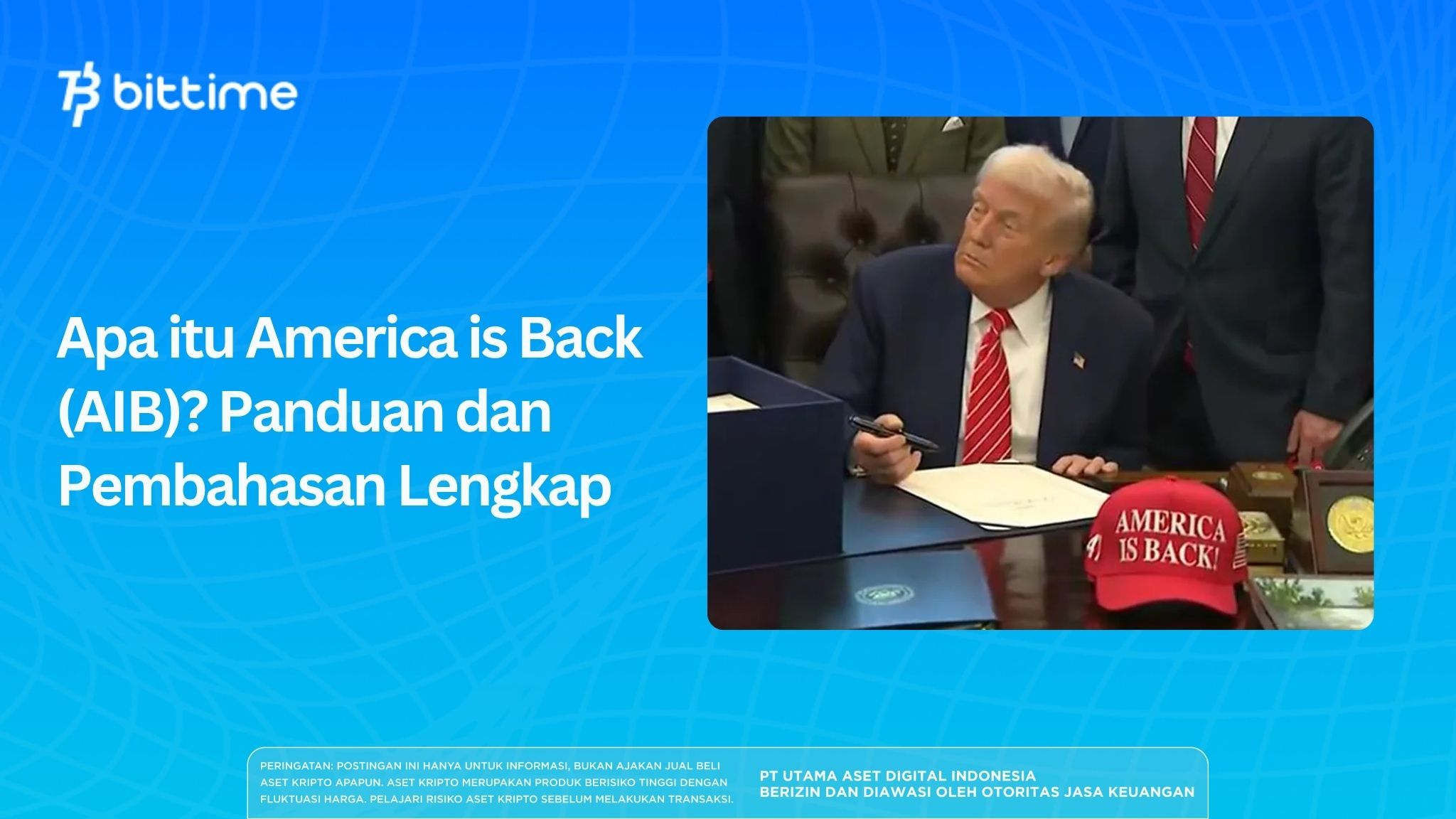 bittime

Apa itu America is Back (AIB)? Panduan dan Pembahasan Lengkap

AMERICA IS BACK!

PERINGATAN: POSTINGAN INI HANYA UNTUK INFORMASI, BUKAN AJAKAN JUAL BELI ASET KRIPTO APAPUN. ASET KRIPTO MERUPAKAN PRODUK BERISIKO TINGGI DENGAN FLUKTUASI HARGA. PELAJARI RISIKO ASET KRIPTO SEBELUM MELAKUKAN TRANSAKSI.

PT UTAMA ASET DIGITAL INDONESIA
BERIZIN DAN DIAWASI OLEH OTORITAS JASA KEUANGAN